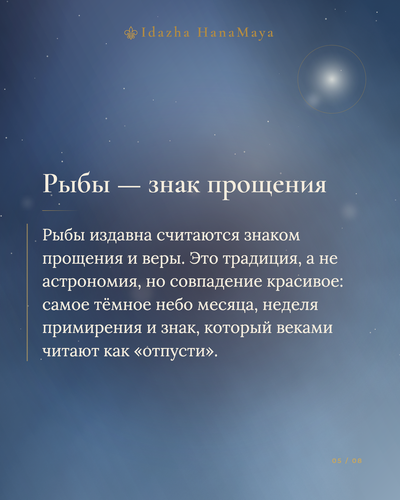 Idazha HanaMaya

Рыбы — знак прощения

Рыбы издавна считаются знаком прощения и веры. Это традиция, а не астрономия, но совпадение красивое: самое тёмное небо месяца, неделя примирения и знак, который веками читают как «отпусти».

05 / 08